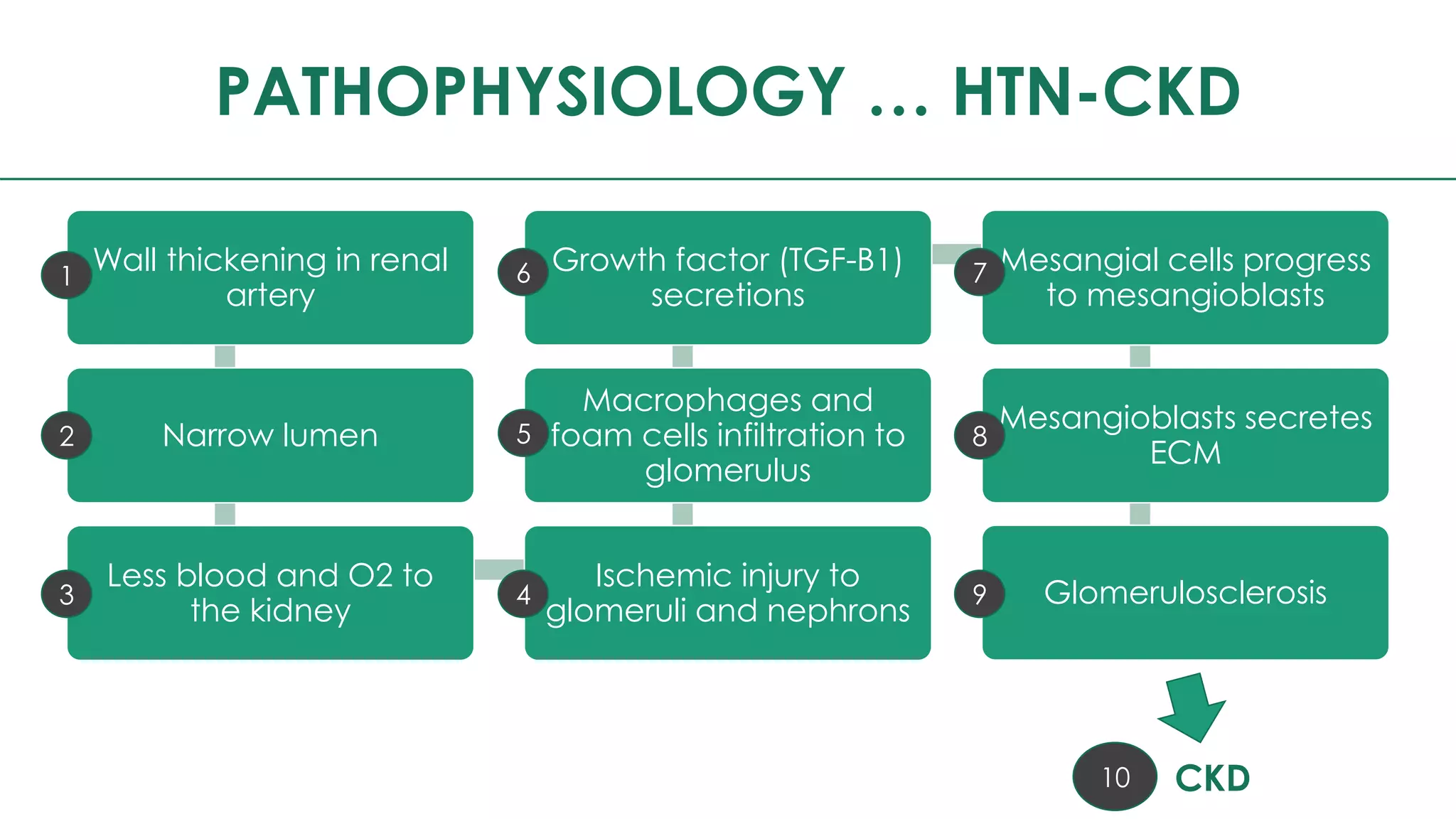 PATHOPHYSIOLOGY … HTN-CKD

1 Wall thickening in renal artery

2 Narrow lumen

3 Less blood and O2 to the kidney

4 Ischemic injury to glomeruli and nephrons

5 Macrophages and foam cells infiltration to glomerulus

6 Growth factor (TGF-B1) secretions

7 Mesangial cells progress to mesangioblasts

8 Mesangioblasts secretes ECM

9 Glomerulosclerosis

10 CKD